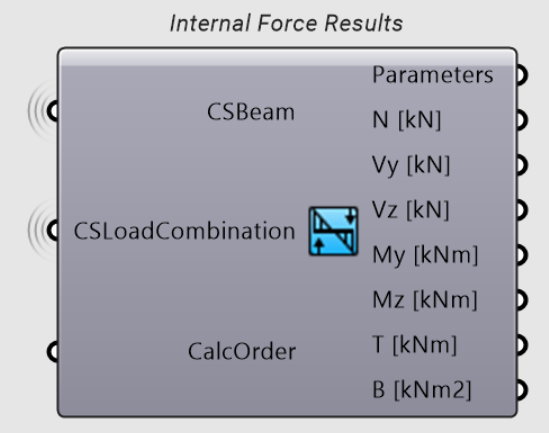 Internal Force Results

CSBeam

CSLoadCombination

CalcOrder

Parameters
N [kN]
Vy [kN]
Vz [kN]
My [kNm]
Mz [kNm]
T [kNm]
B [kNm2]